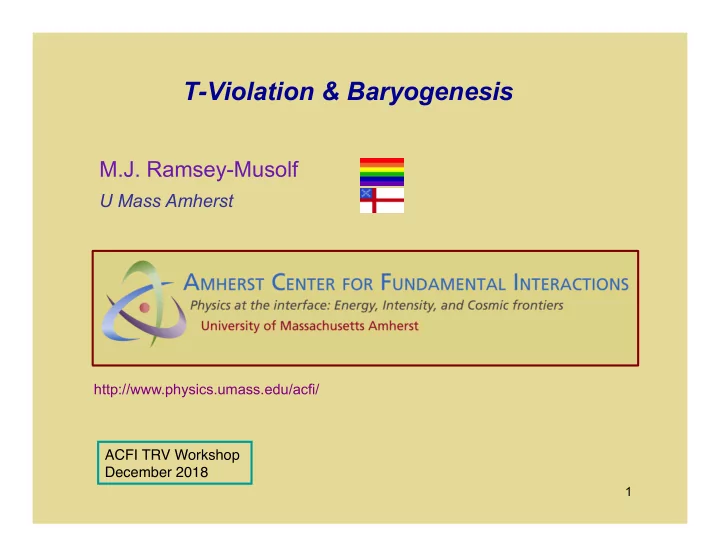 T-Violation & Baryogenesis

M.J. Ramsey-Musolf
U Mass Amherst

AMHERST CENTER FOR FUNDAMENTAL INTERACTIONS
Physics at the interface: Energy, Intensity, and Cosmic frontiers
University of Massachusetts Amherst

http://www.physics.umass.edu/acfi/

ACFI TRV Workshop
December 2018

1